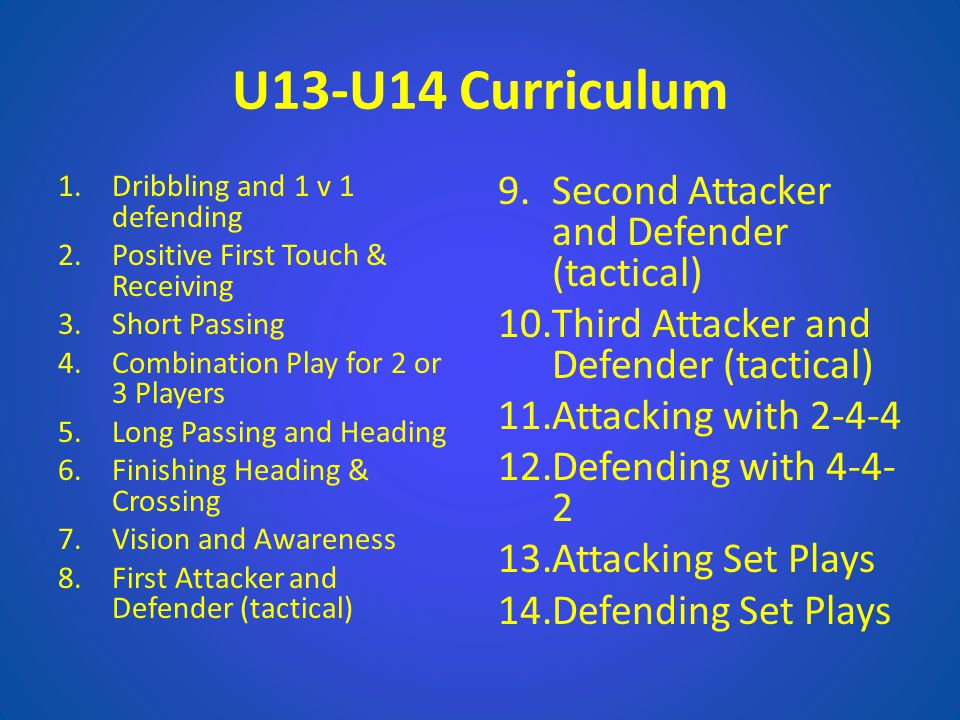 U13-U14 Curriculum

1. Dribbling and 1 v 1 defending
2. Positive First Touch & Receiving
3. Short Passing
4. Combination Play for 2 or 3 Players
5. Long Passing and Heading
6. Finishing Heading & Crossing
7. Vision and Awareness
8. First Attacker and Defender (tactical)

9. Second Attacker and Defender (tactical)
10. Third Attacker and Defender (tactical)
11. Attacking with 2-4-4
12. Defending with 4-4-2
13. Attacking Set Plays
14. Defending Set Plays